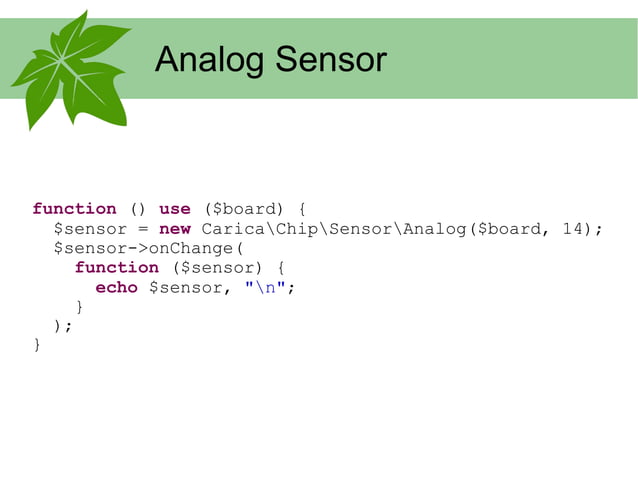 Analog Sensor

function () use ($board) {
  $sensor = new Carica\Chip\Sensor\Analog($board, 14);
  $sensor->onChange(
    function ($sensor) {
      echo $sensor, "\n";
    }
  );
}